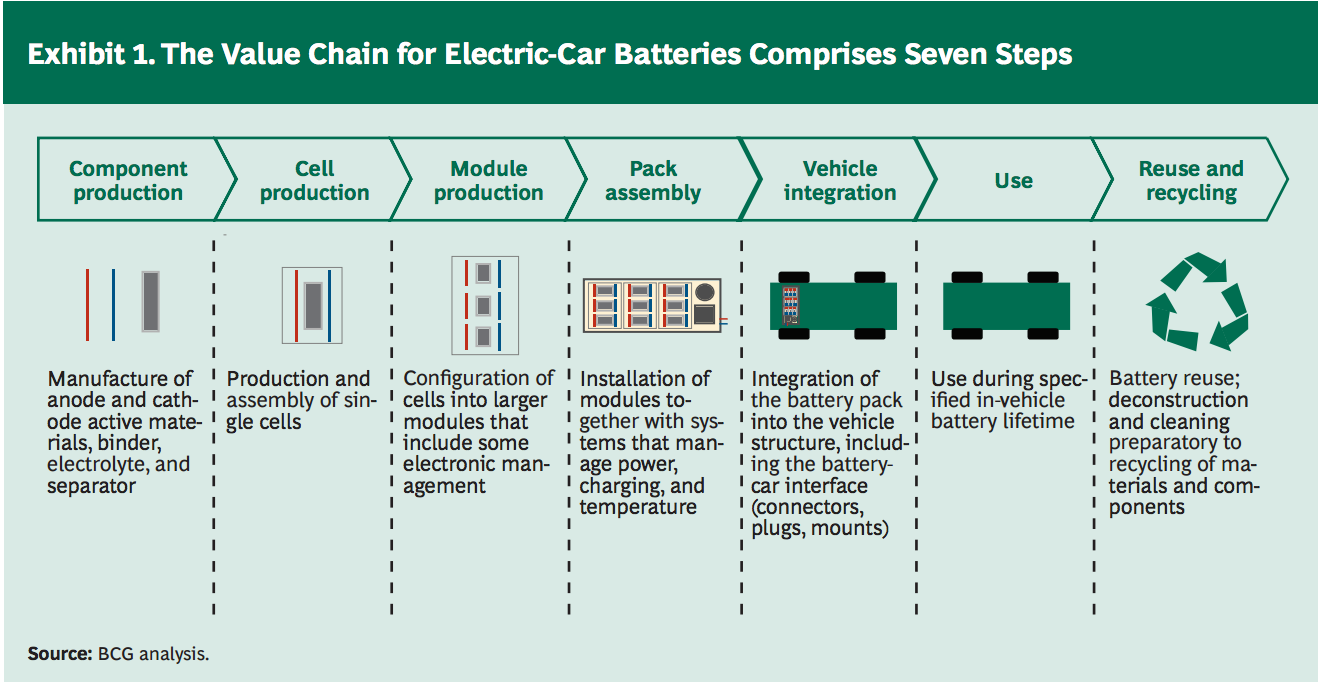 Exhibit 1. The Value Chain for Electric-Car Batteries Comprises Seven Steps

Component production

Cell production

Module production

Pack assembly

Vehicle integration

Use

Reuse and recycling

Manufacture of anode and cathode active materials, binder, electrolyte, and separator

Production and assembly of single cells

Configuration of cells into larger modules that include some electronic management

Installation of modules together with systems that manage power, charging, and temperature

Integration of the battery pack into the vehicle structure, including the battery-car interface (connectors, plugs, mounts)

Use during specified in-vehicle battery lifetime

Battery reuse; deconstruction and cleaning preparatory to recycling of materials and components

Source: BCG analysis.